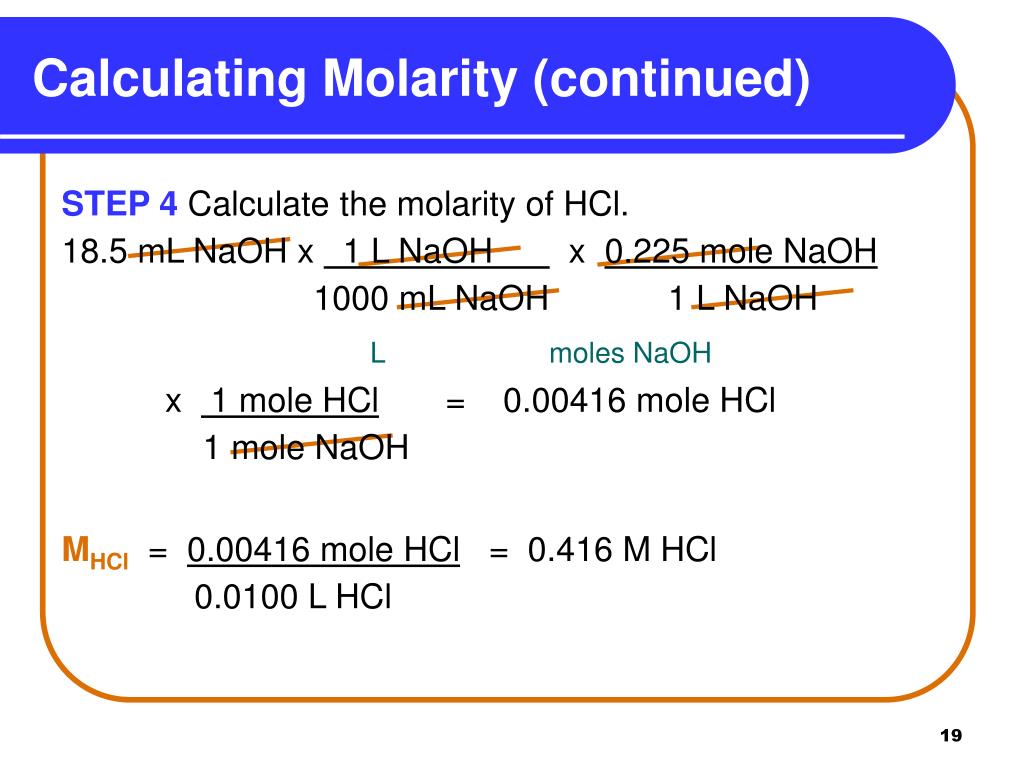 Calculating Molarity (continued)

STEP 4 Calculate the molarity of HCl.

18.5 mL NaOH x $\frac{1 \text{ L NaOH}}{1000 \text{ mL NaOH}}$ x $\frac{0.225 \text{ mole NaOH}}{1 \text{ L NaOH}}$

L moles NaOH

x $\frac{1 \text{ mole HCl}}{1 \text{ mole NaOH}}$ = 0.00416 mole HCl

$M_{HCl}$ = $\frac{0.00416 \text{ mole HCl}}{0.0100 \text{ L HCl}}$ = 0.416 M HCl

19